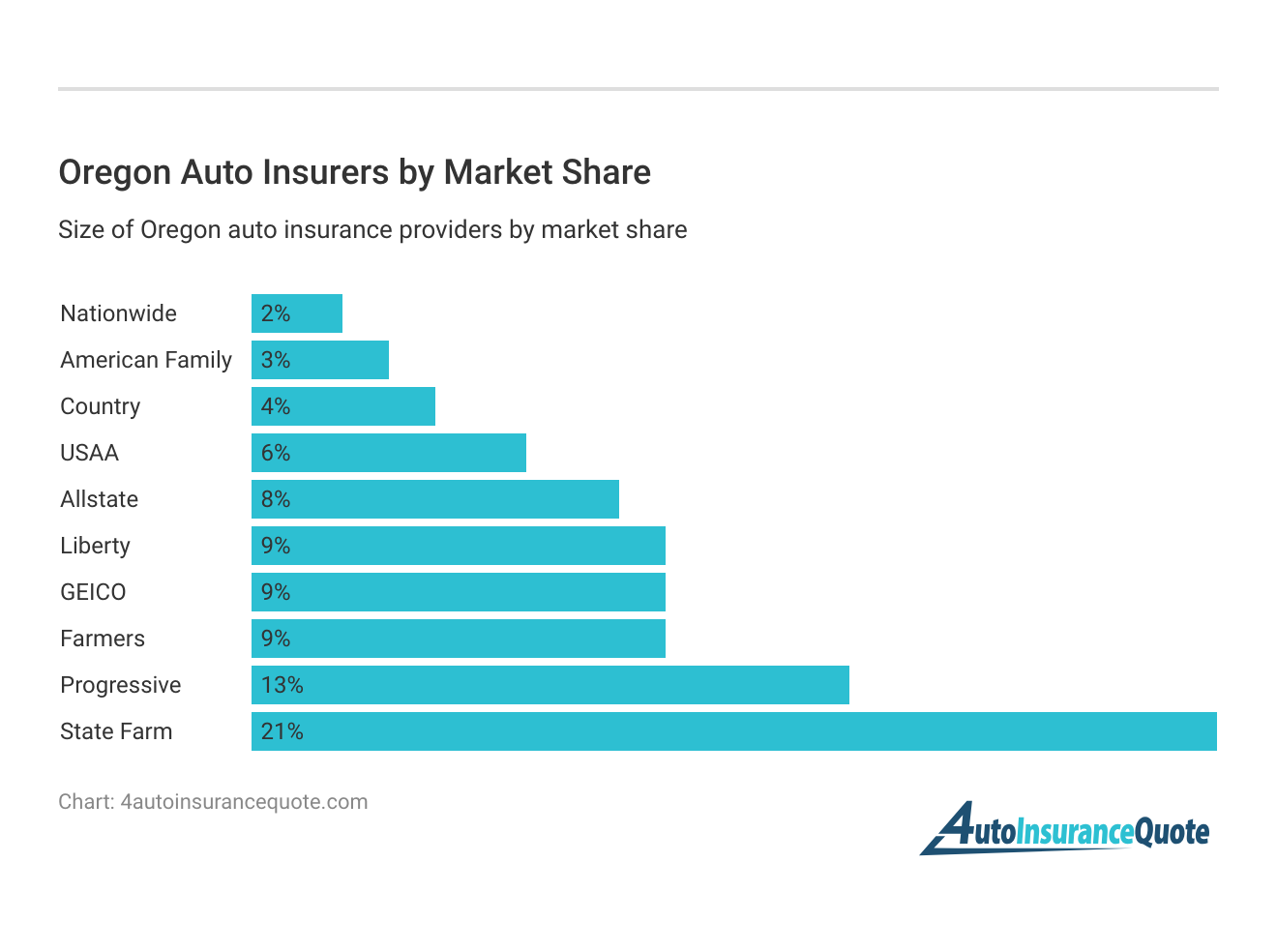 Oregon Auto Insurers by Market Share

Size of Oregon auto insurance providers by market share

Nationwide 2%
American Family 3%
Country 4%
USAA 6%
Allstate 8%
Liberty 9%
GEICO 9%
Farmers 9%
Progressive 13%
State Farm 21%

Chart: 4autoinsurancequote.com

4AutoInsuranceQuote